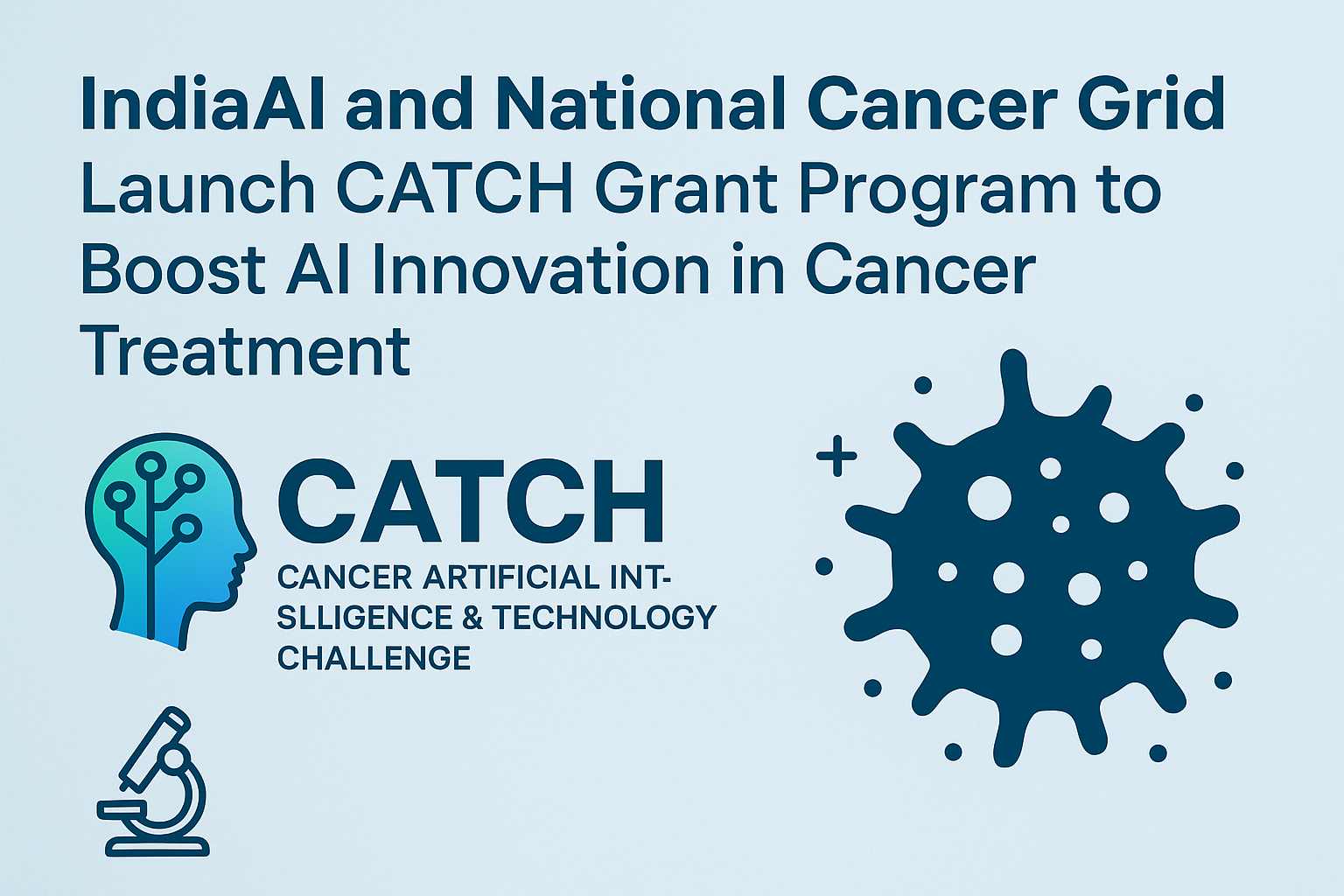 IndiaAI and National Cancer Grid Launch CATCH Grant Program to Boost AI Innovation in Cancer Treatment

CATCH
CANCER ARTIFICIAL INT-SLLIGENCE & TECHNOLOGY CHALLENGE